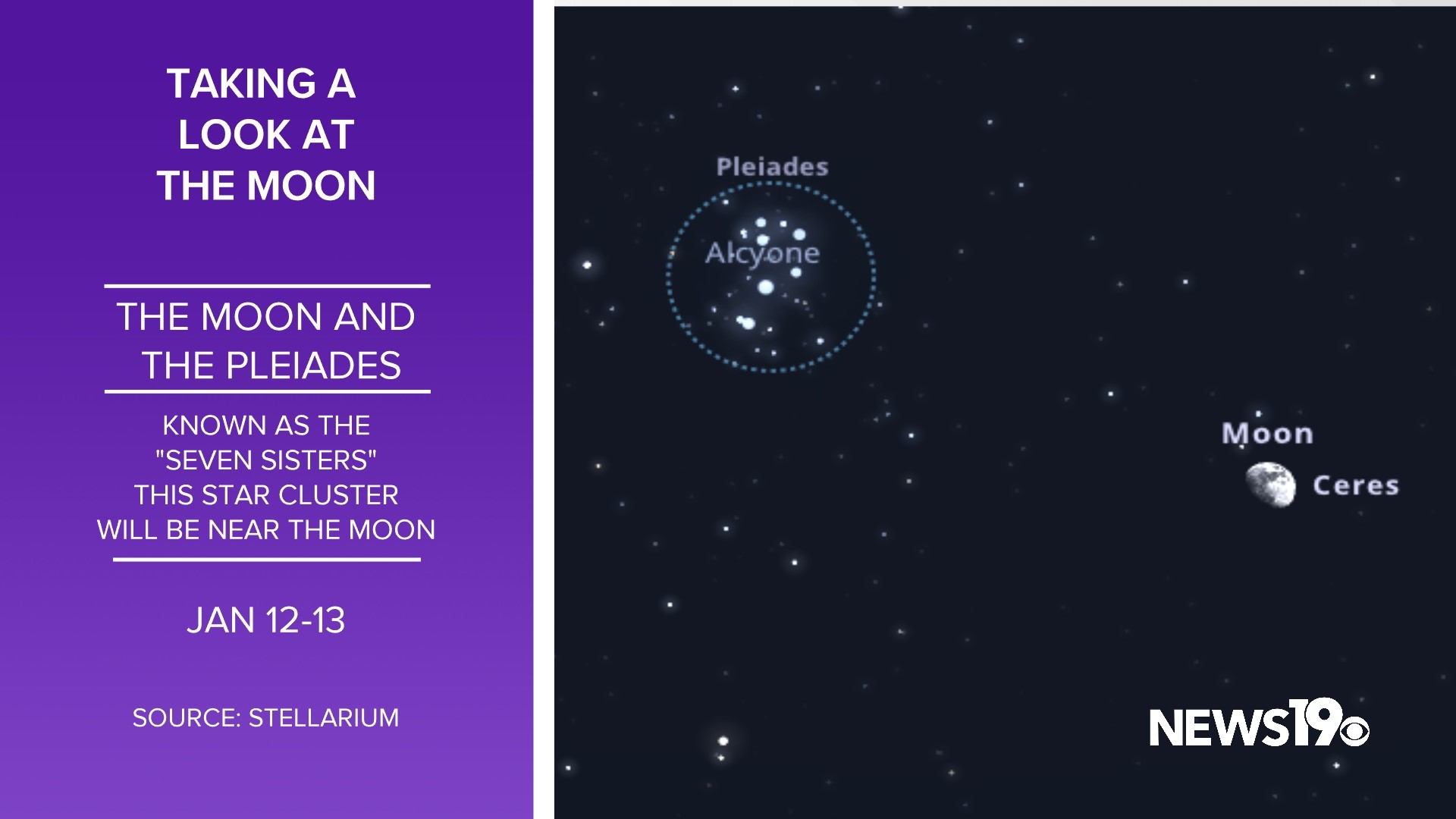 TAKING A LOOK AT THE MOON

THE MOON AND THE PLEIADES

KNOWN AS THE "SEVEN SISTERS" THIS STAR CLUSTER WILL BE NEAR THE MOON

JAN 12-13

SOURCE: STELLARIUM

Pleiades

Alcyone

Moon

Ceres

NEWS19